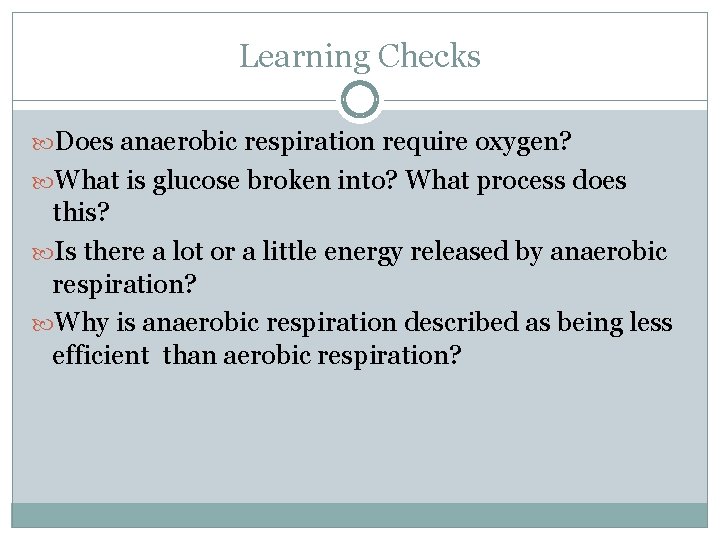 Learning Checks

Does anaerobic respiration require oxygen?

What is glucose broken into? What process does this?

Is there a lot or a little energy released by anaerobic respiration?

Why is anaerobic respiration described as being less efficient than aerobic respiration?